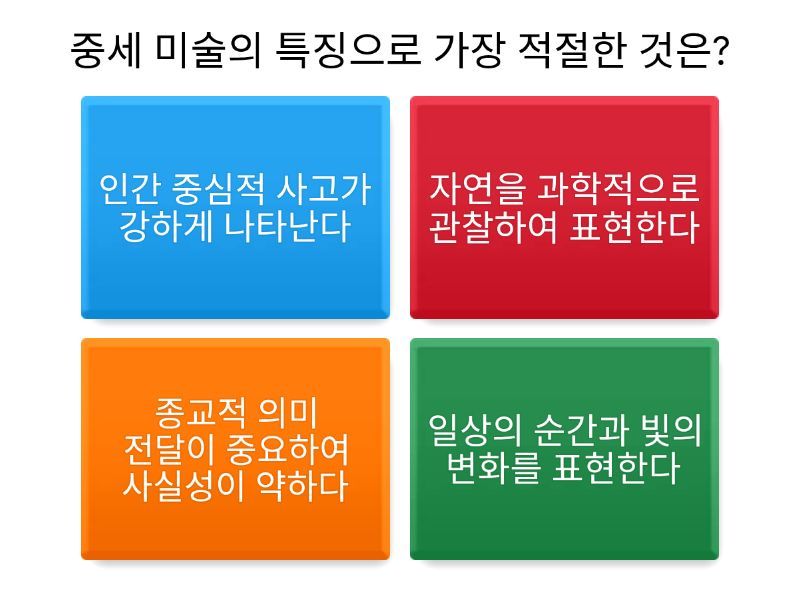 중세 미술의 특징으로 가장 적절한 것은?

인간 중심적 사고가 강하게 나타난다

자연을 과학적으로 관찰하여 표현한다

종교적 의미 전달이 중요하여 사실성이 약하다

일상의 순간과 빛의 변화를 표현한다